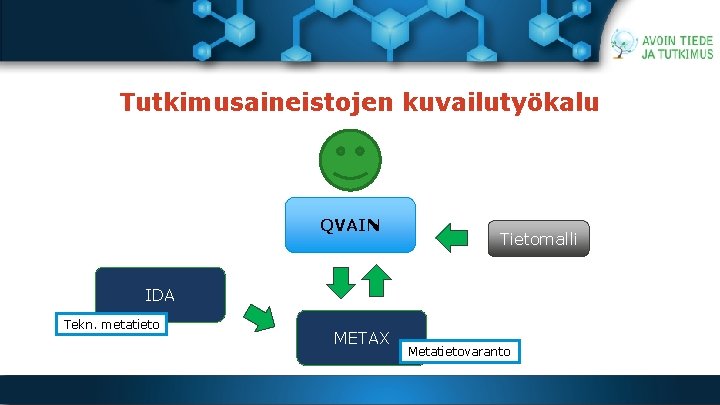 AVOIN TIEDE JA TUTKIMUS

Tutkimusaineistojen kuvailutyökalu

QVAIN

Tietomalli

IDA

Tekn. metatieto

METAX

Metatietovaranto